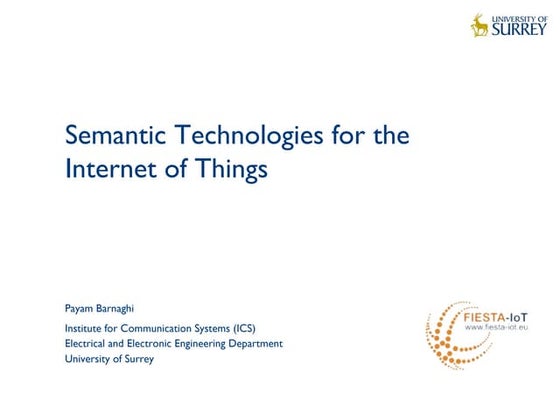 UNIVERSITY OF SURREY

Semantic Technologies for the Internet of Things

Payam Barnaghi

Institute for Communication Systems (ICS)
Electrical and Electronic Engineering Department
University of Surrey

FIESTA-IoT
www.fiesta-iot.eu